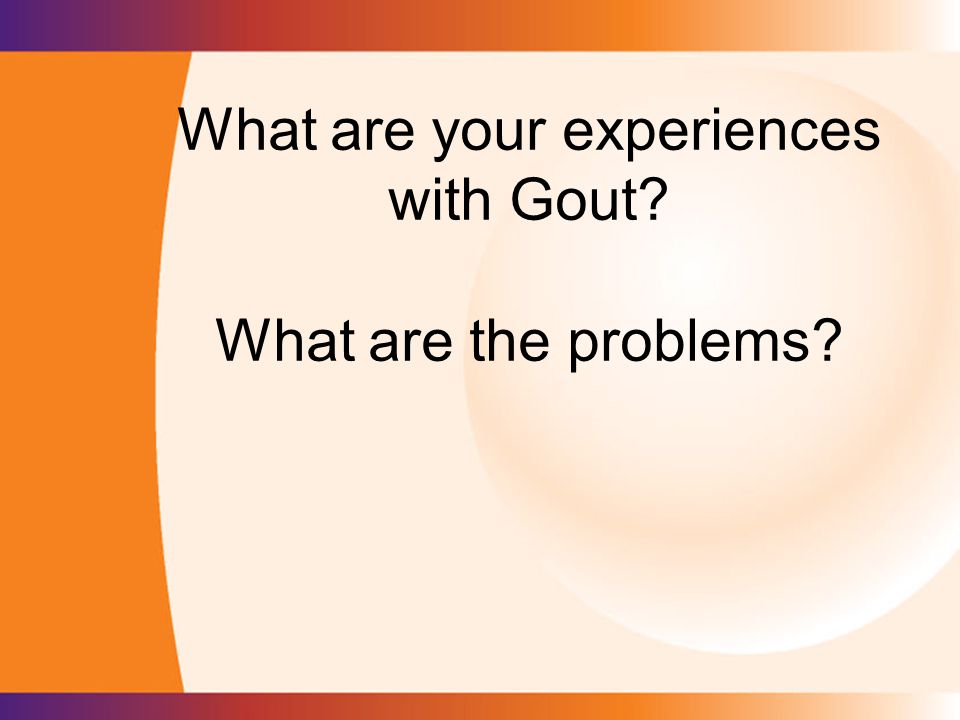 What are your experiences with Gout?

What are the problems?